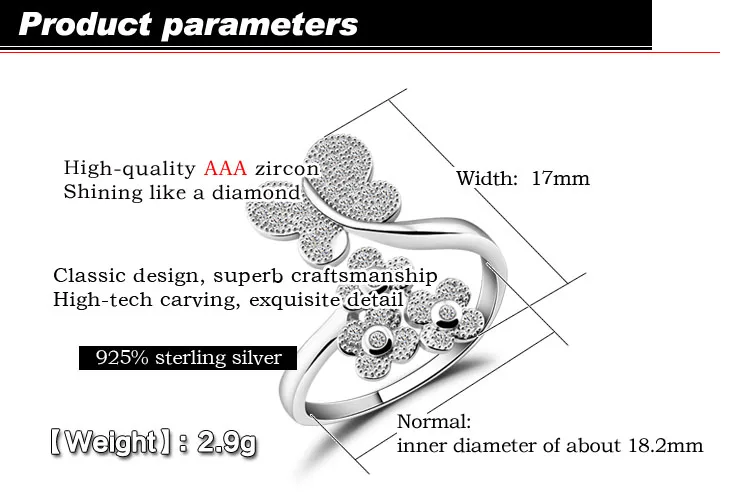 Product parameters

High-quality AAA zircon
Shining like a diamond

Width: 17mm

Classic design, superb craftsmanship
High-tech carving, exquisite detail

925% sterling silver

【Weight】: 2.9g

Normal:
inner diameter of about 18.2mm